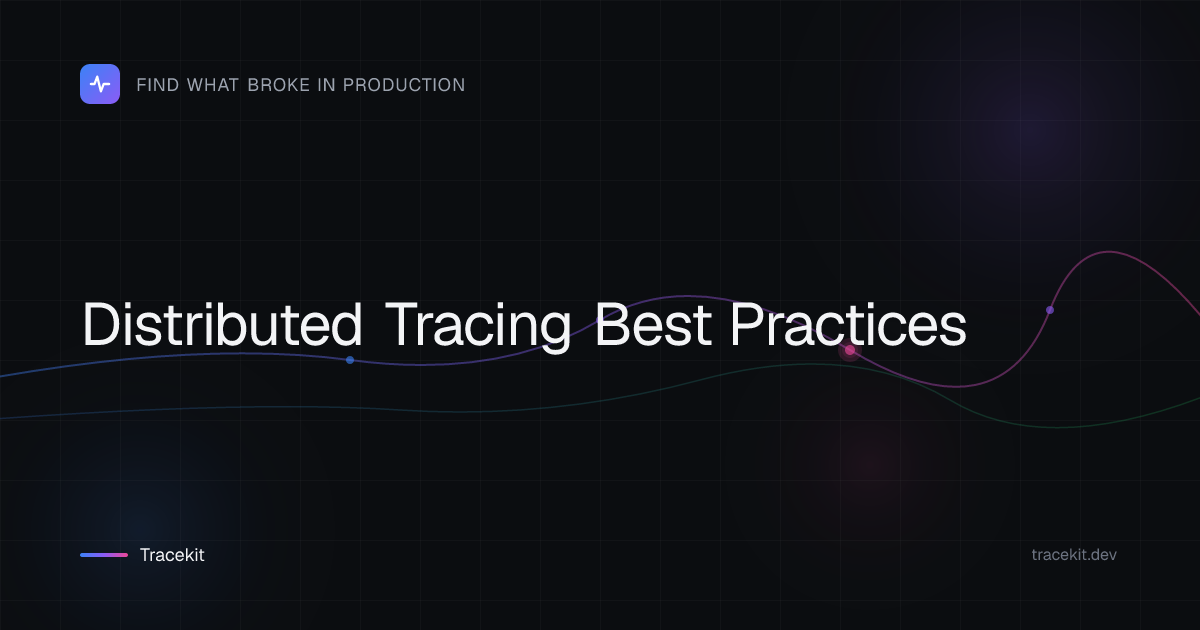 FIND WHAT BROKE IN PRODUCTION

Distributed Tracing Best Practices

Tracekit

tracekit.dev